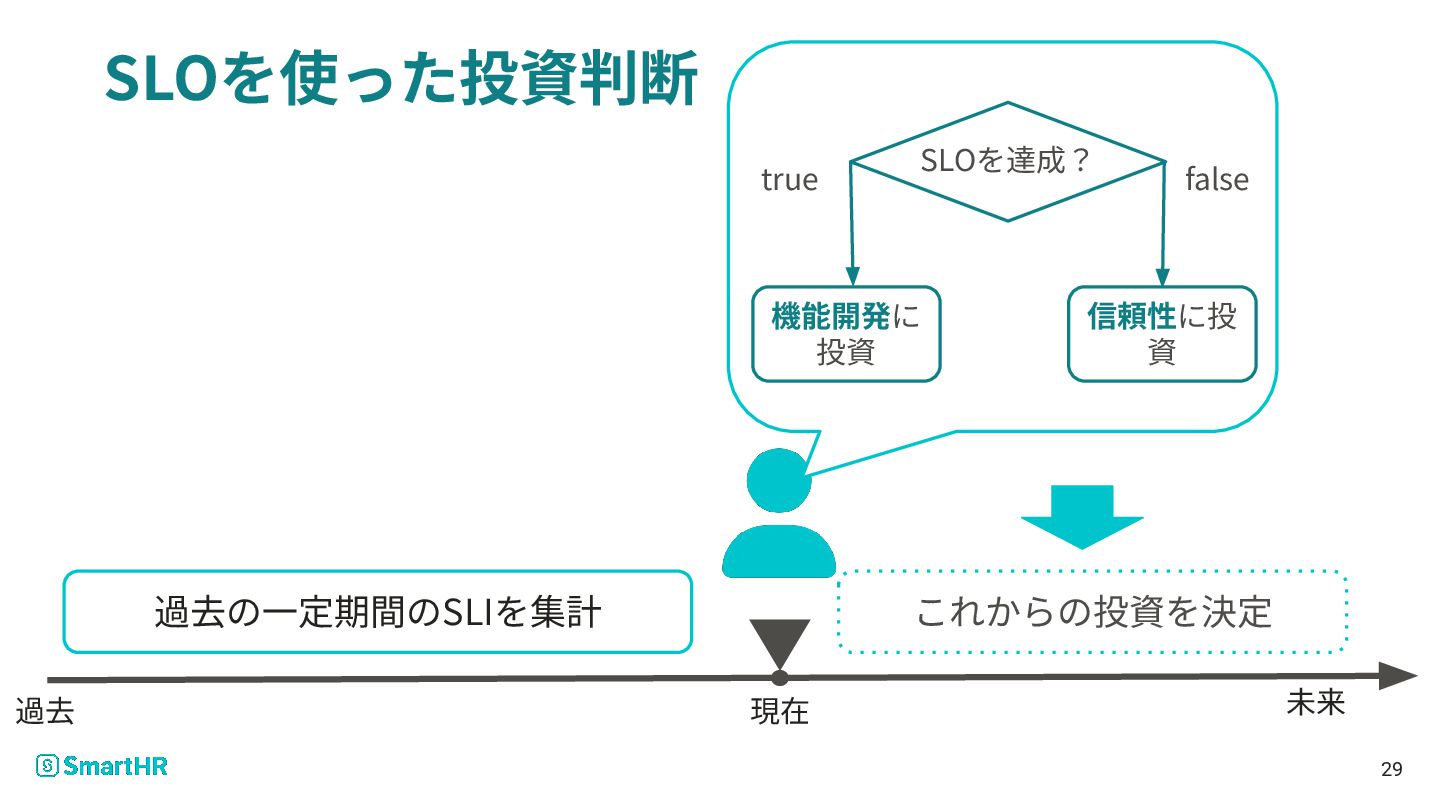 SLOを使った投資判断

SLOを達成？

true

false

機能開発に投資

信頼性に投資

過去の一定期間のSLIを集計

これからの投資を決定

過去

現在

未来

SmartHR

29